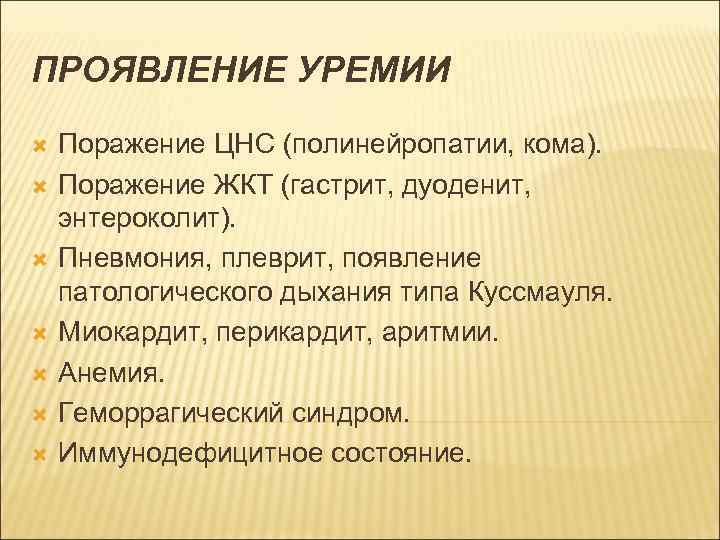 ПРОЯВЛЕНИЕ УРЕМИИ

Поражение ЦНС (полинейропатии, кома).
Поражение ЖКТ (гастрит, дуоденит, энтероколит).
Пневмония, плеврит, появление патологического дыхания типа Куссмауля.
Миокардит, перикардит, аритмии.
Анемия.
Геморрагический синдром.
Иммунодефицитное состояние.